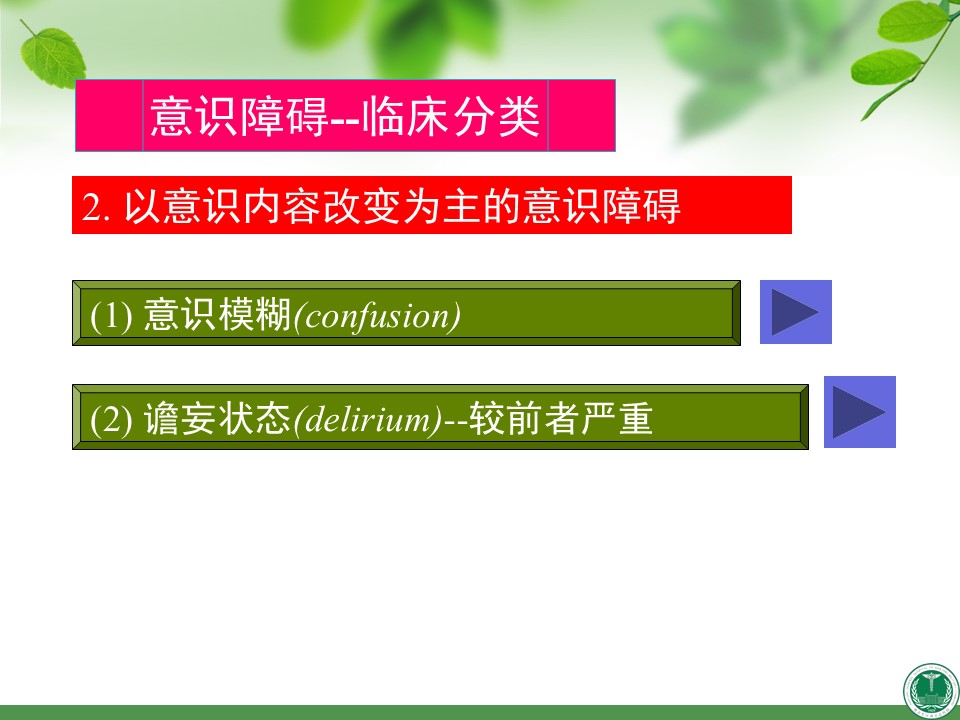 意识障碍--临床分类

2. 以意识内容改变为主的意识障碍

(1) 意识模糊(confusion)

(2) 谵妄状态(delirium)--较前者严重